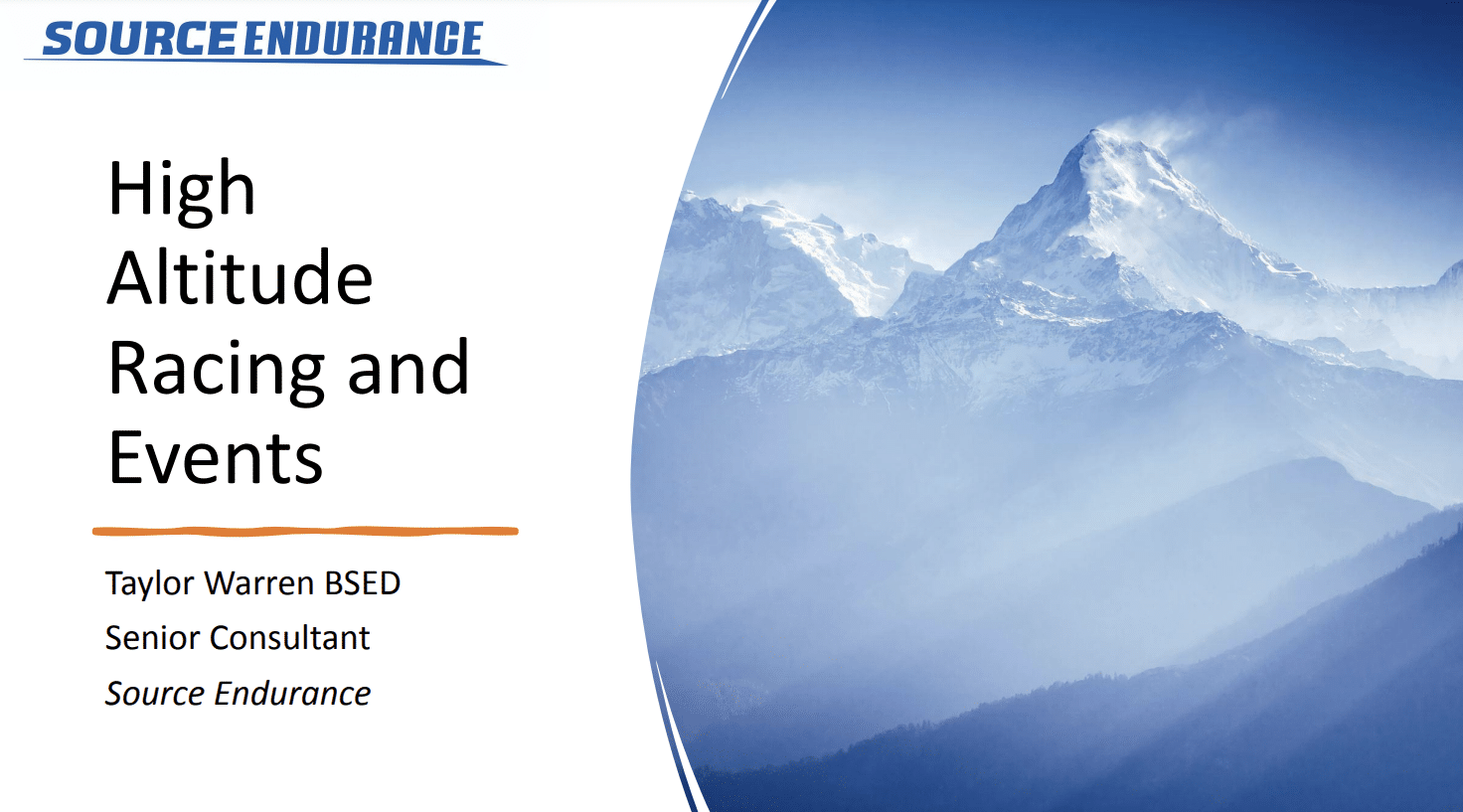 SOURCE ENDURANCE

High Altitude Racing and Events

Taylor Warren BSED
Senior Consultant
Source Endurance